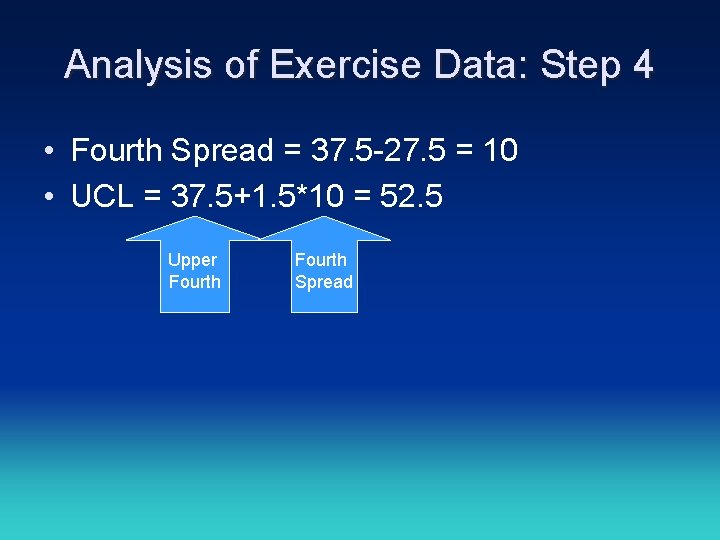 Analysis of Exercise Data: Step 4

• Fourth Spread = 37.5-27.5 = 10
• UCL = 37.5+1.5*10 = 52.5

Upper Fourth

Fourth Spread